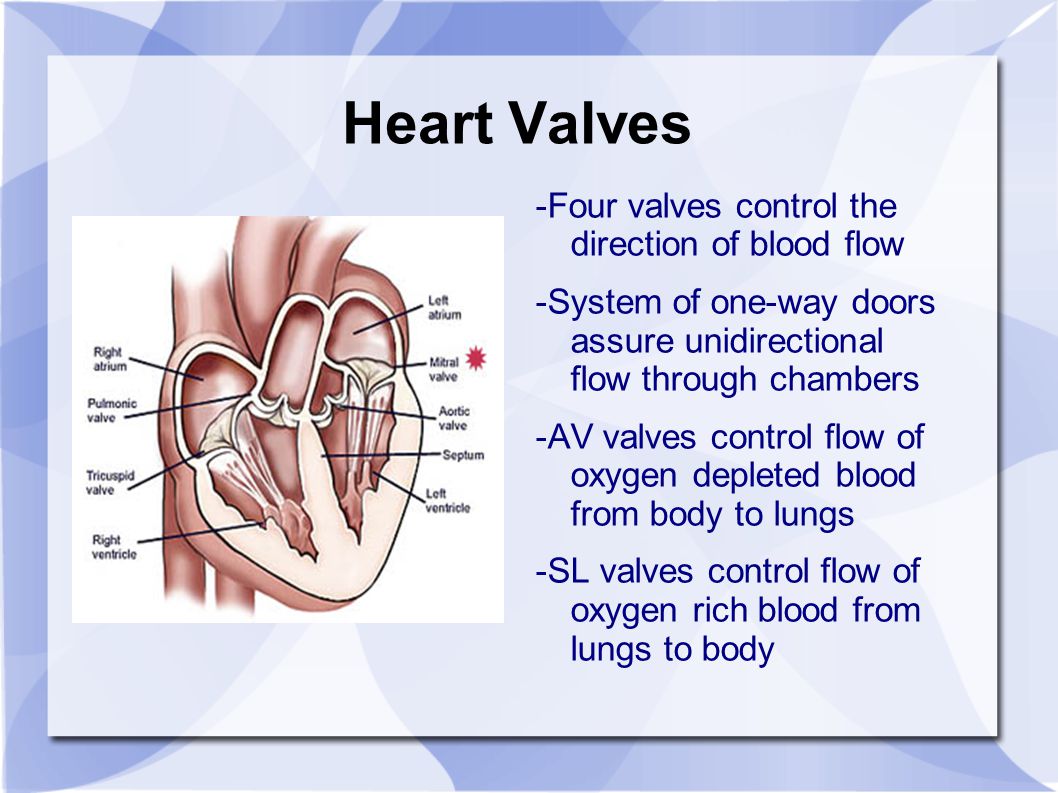 Heart Valves

Right atrium
Pulmonic valve
Tricuspid valve
Right ventricle
Left atrium
Mitral valve
Aortic valve
Septum
Left ventricle

-Four valves control the direction of blood flow

-System of one-way doors assure unidirectional flow through chambers

-AV valves control flow of oxygen depleted blood from body to lungs

-SL valves control flow of oxygen rich blood from lungs to body